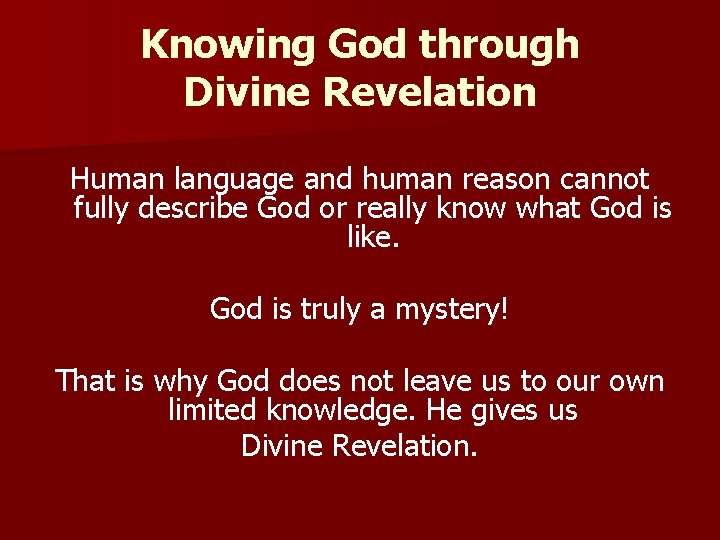 Knowing God through Divine Revelation

Human language and human reason cannot fully describe God or really know what God is like.

God is truly a mystery!

That is why God does not leave us to our own limited knowledge. He gives us Divine Revelation.